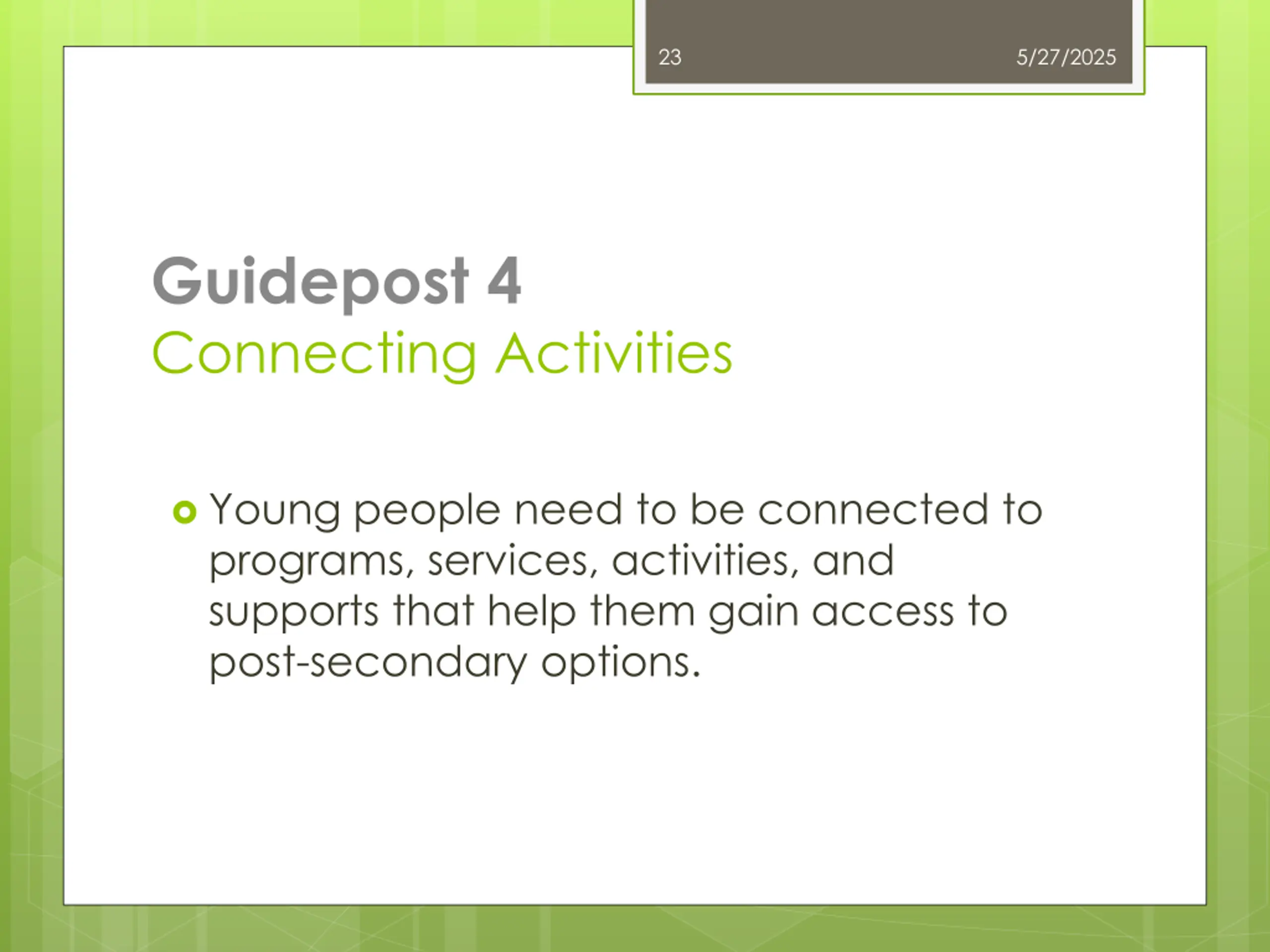 23

5/27/2025

Guidepost 4
Connecting Activities

Young people need to be connected to programs, services, activities, and supports that help them gain access to post-secondary options.